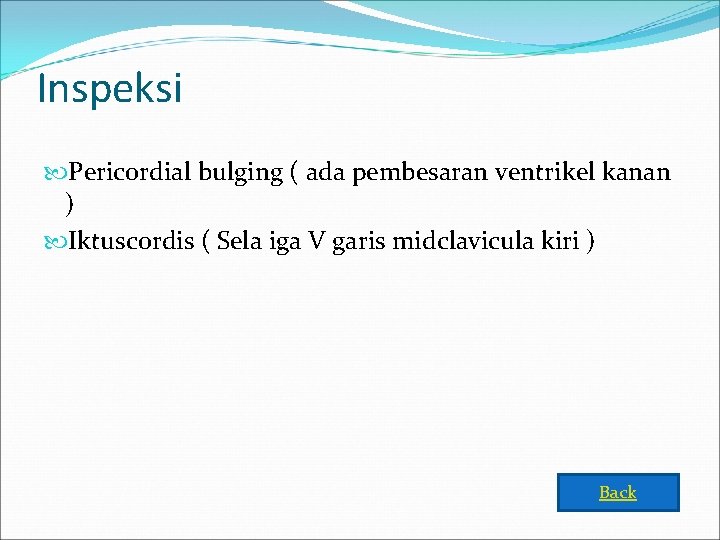 Inspeksi

Pericordial bulging ( ada pembesaran ventrikel kanan )

Iktuscordis ( Sela iga V garis midclavicula kiri )

Back